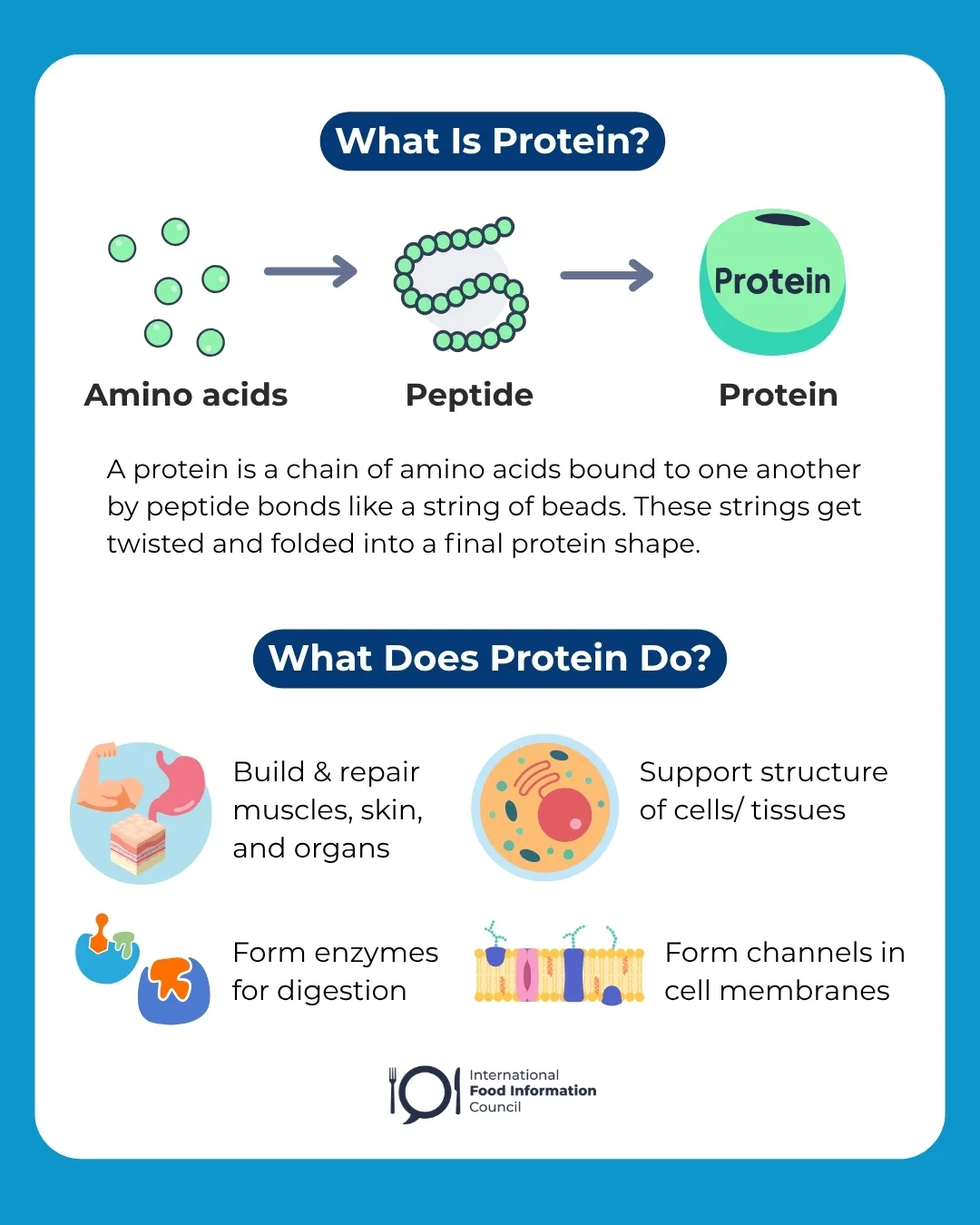 What Is Protein?

Protein

Amino acids

Peptide

Protein

A protein is a chain of amino acids bound to one another by peptide bonds like a string of beads. These strings get twisted and folded into a final protein shape.

What Does Protein Do?

Build & repair muscles, skin, and organs

Support structure of cells/ tissues

Form enzymes for digestion

Form channels in cell membranes

International Food Information Council